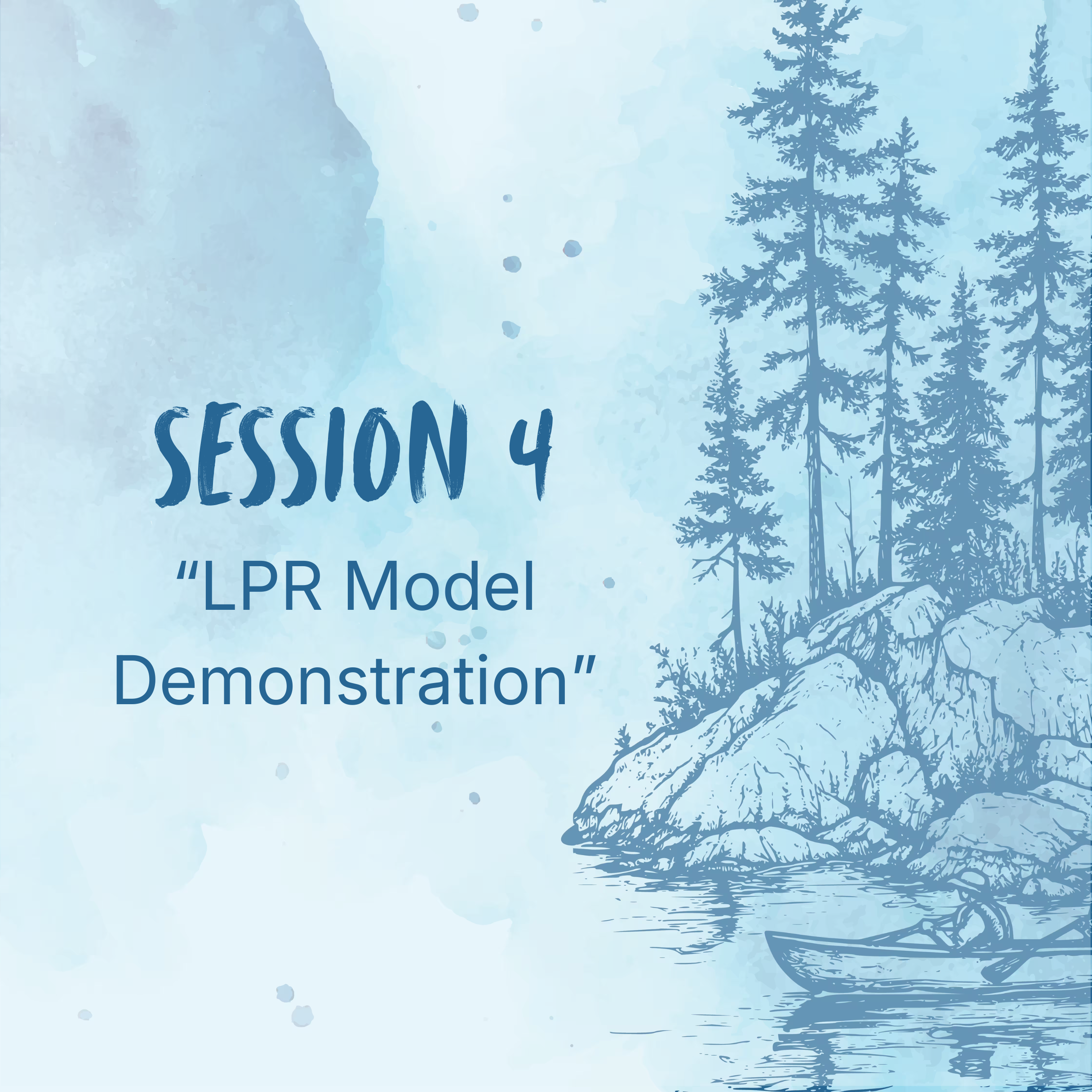 SESSION 4

“LPR Model Demonstration”